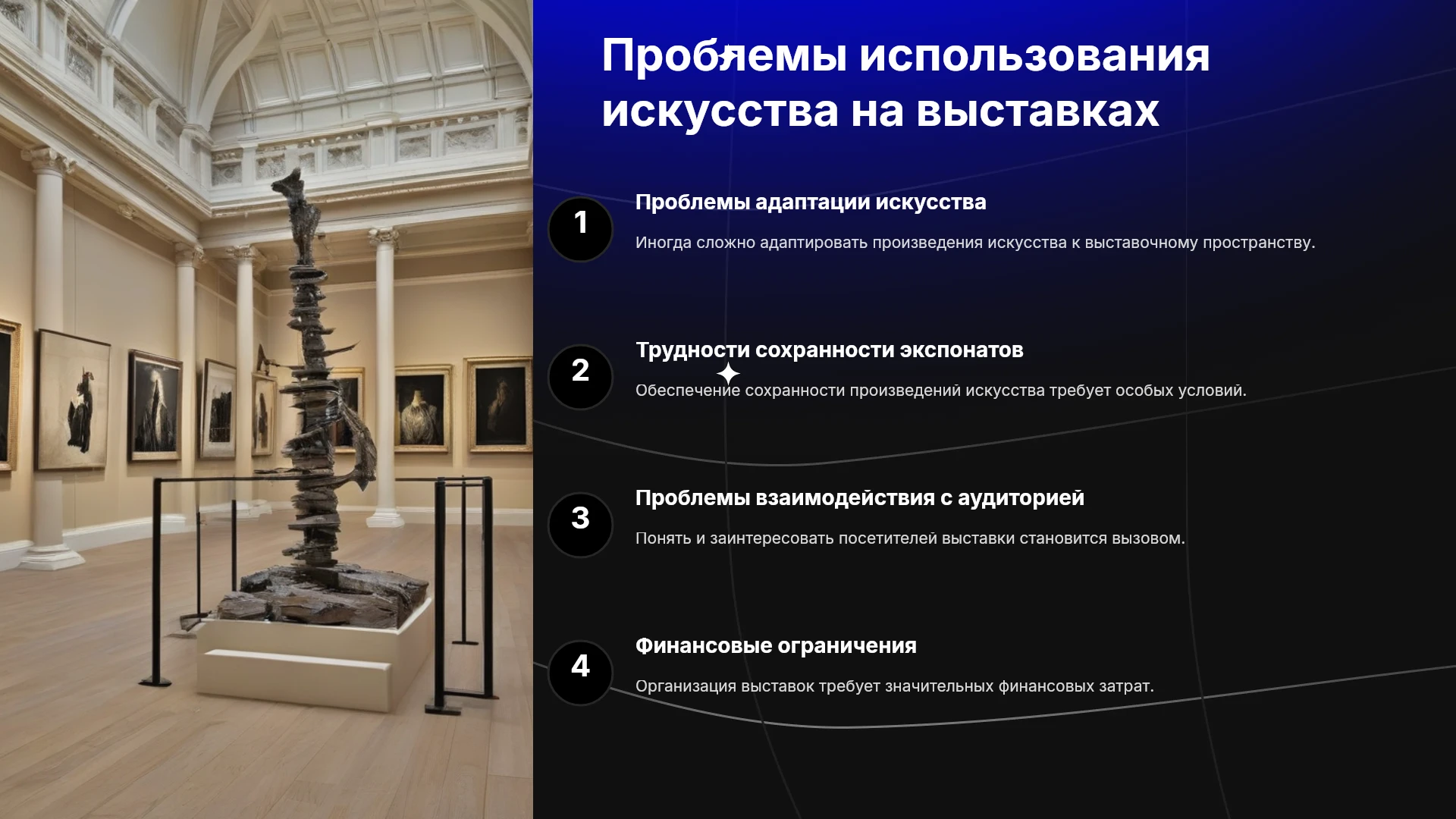 Проблемы использования искусства на выставках

1

Проблемы адаптации искусства

Иногда сложно адаптировать произведения искусства к выставочному пространству.

2

Трудности сохранности экспонатов

Обеспечение сохранности произведений искусства требует особых условий.

3

Проблемы взаимодействия с аудиторией

Понять и заинтересовать посетителей выставки становится вызовом.

4

Финансовые ограничения

Организация выставок требует значительных финансовых затрат.